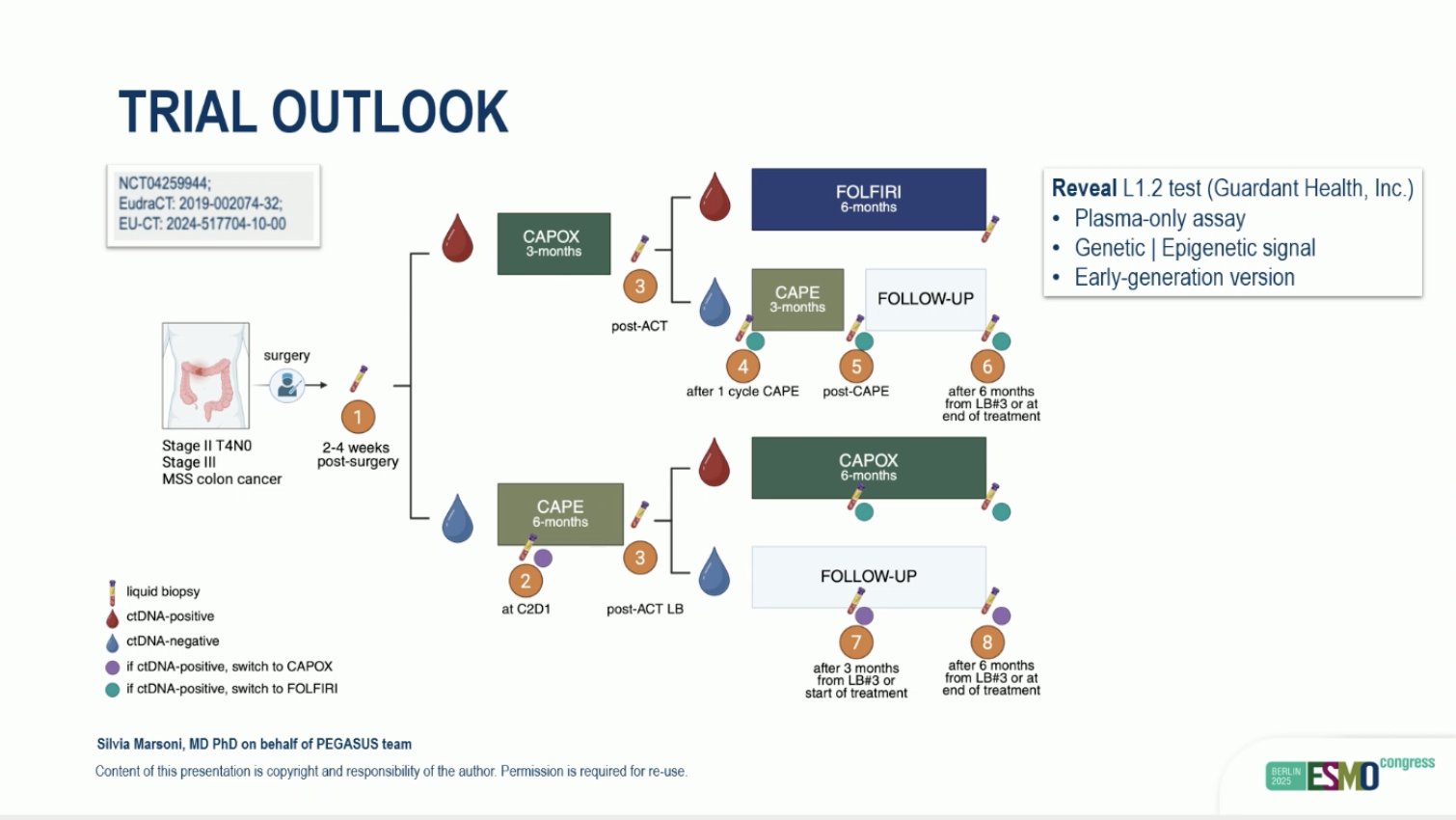 TRIAL OUTLOOK

NCT04259944;
EudraCT: 2019-002074-32;
EU-CT: 2024-517704-10-00

Reveal L1.2 test (Guardant Health, Inc.)
• Plasma-only assay
• Genetic | Epigenetic signal
• Early-generation version

Stage II T4N0
Stage III
MSS colon cancer

surgery

1
2-4 weeks
post-surgery

CAPOX
3-months

3
post-ACT

FOLFIRI
6-months

CAPE
3-months

FOLLOW-UP

4
after 1 cycle CAPE

5
post-CAPE

6
after 6 months from LB#3 or at end of treatment

CAPE
6-months

2
at C2D1

3
post-ACT LB

CAPOX
6-months

FOLLOW-UP

7
after 3 months from LB#3 or start of treatment

8
after 6 months from LB#3 or at end of treatment

liquid biopsy
ctDNA-positive
ctDNA-negative
if ctDNA-positive, switch to CAPOX
if ctDNA-positive, switch to FOLFIRI

Silvia Marsoni, MD PhD on behalf of PEGASUS team
Content of this presentation is copyright and responsibility of the author. Permission is required for re-use.

BERLIN 2025 ESMO congress